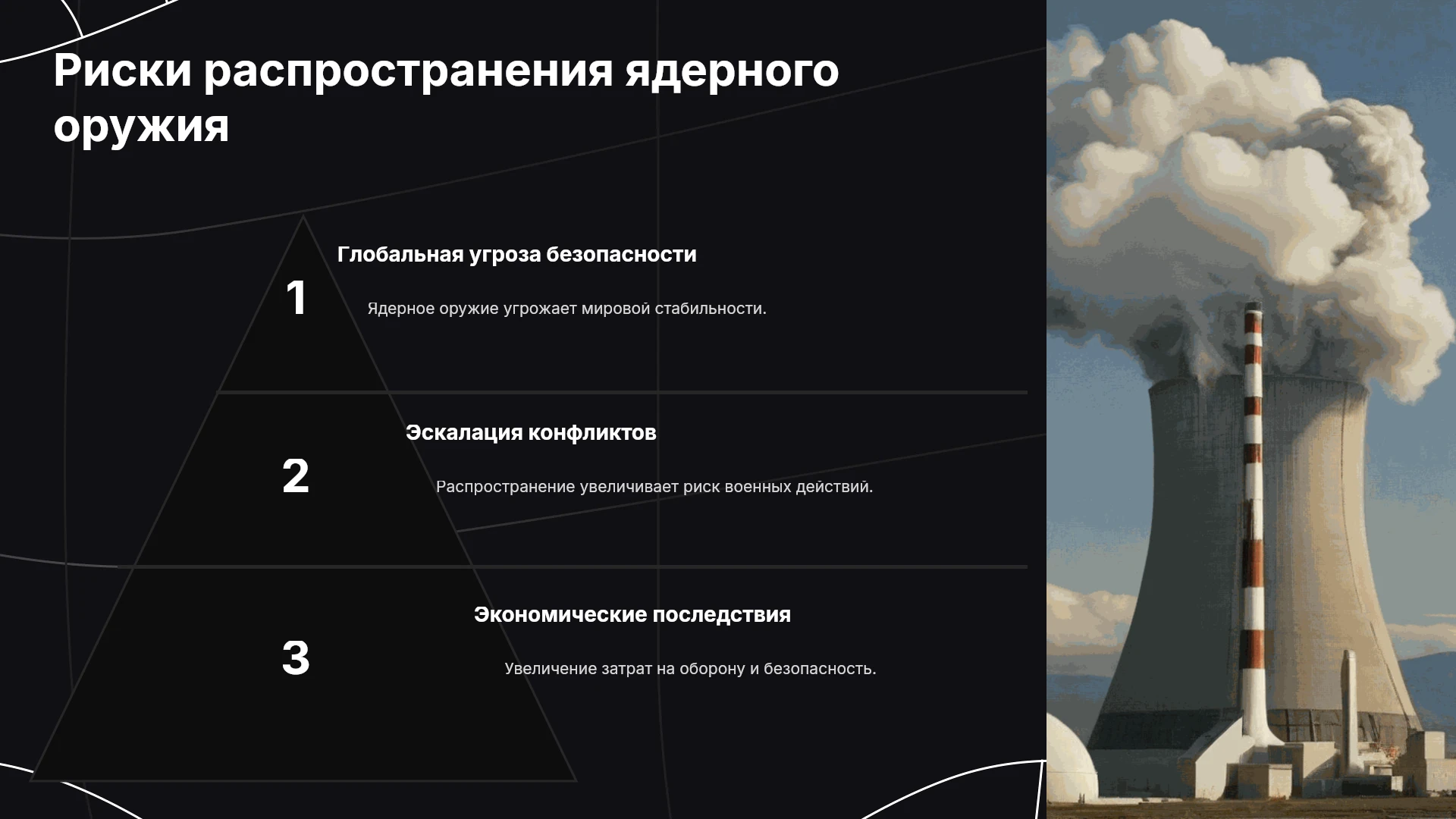 Риски распространения ядерного оружия

1

Глобальная угроза безопасности

Ядерное оружие угрожает мировой стабильности.

2

Эскалация конфликтов

Распространение увеличивает риск военных действий.

3

Экономические последствия

Увеличение затрат на оборону и безопасность.